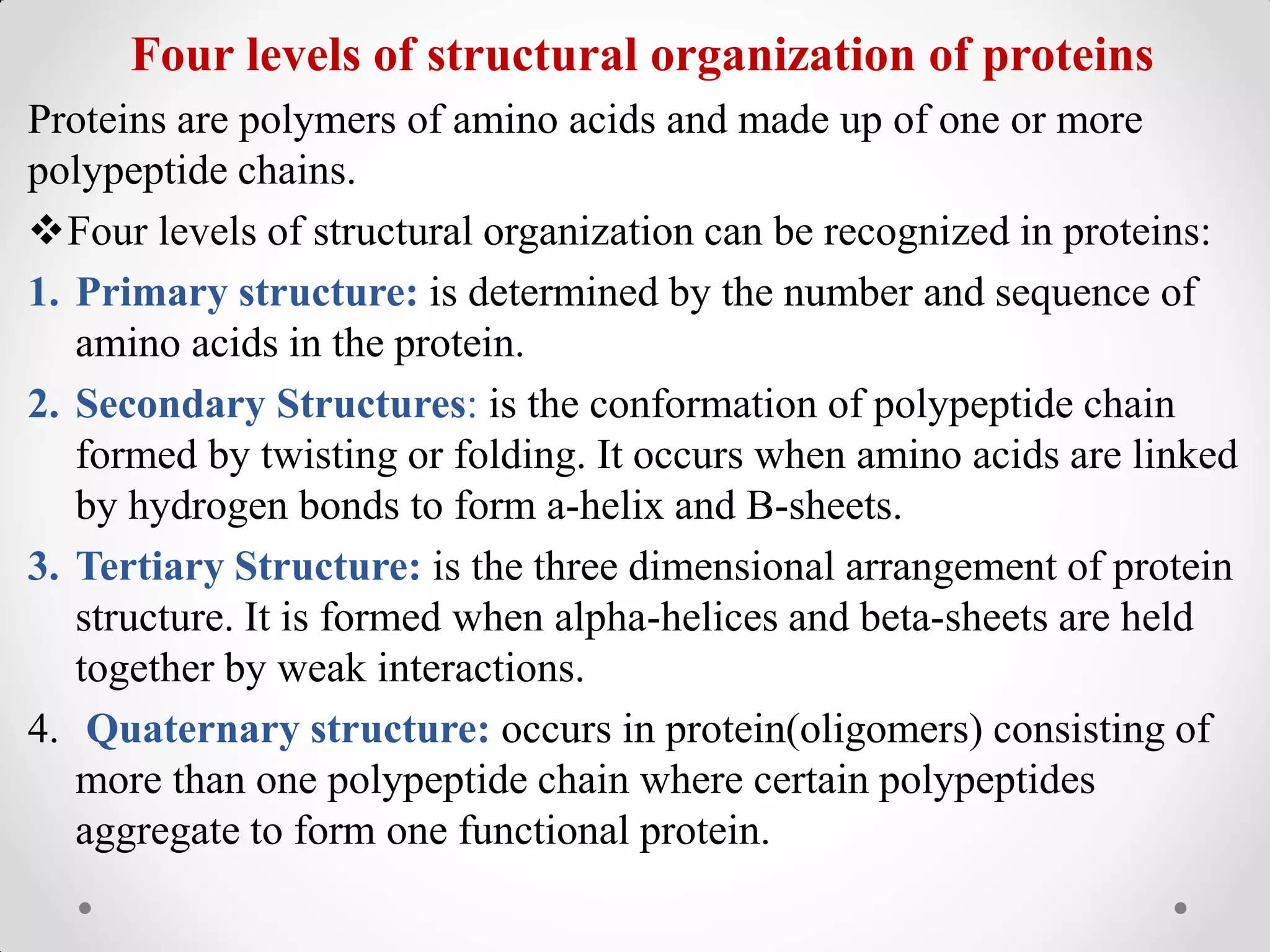 Four levels of structural organization of proteins

Proteins are polymers of amino acids and made up of one or more polypeptide chains.

❖Four levels of structural organization can be recognized in proteins:

1. Primary structure: is determined by the number and sequence of amino acids in the protein.

2. Secondary Structures: is the conformation of polypeptide chain formed by twisting or folding. It occurs when amino acids are linked by hydrogen bonds to form a-helix and B-sheets.

3. Tertiary Structure: is the three dimensional arrangement of protein structure. It is formed when alpha-helices and beta-sheets are held together by weak interactions.

4. Quaternary structure: occurs in protein(oligomers) consisting of more than one polypeptide chain where certain polypeptides aggregate to form one functional protein.